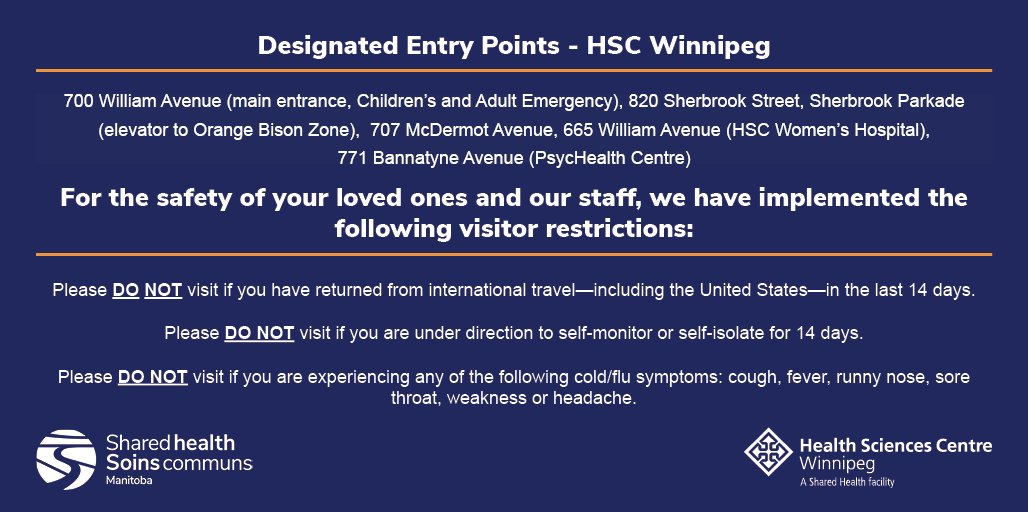 Designated Entry Points - HSC Winnipeg

700 William Avenue (main entrance, Children's and Adult Emergency), 820 Sherbrook Street, Sherbrook Parkade (elevator to Orange Bison Zone), 707 McDermot Avenue, 665 William Avenue (HSC Women's Hospital), 771 Bannatyne Avenue (PsycHealth Centre)

For the safety of your loved ones and our staff, we have implemented the following visitor restrictions:

Please DO NOT visit if you have returned from international travel—including the United States—in the last 14 days.

Please DO NOT visit if you are under direction to self-monitor or self-isolate for 14 days.

Please DO NOT visit if you are experiencing any of the following cold/flu symptoms: cough, fever, runny nose, sore throat, weakness or headache.

Shared health
Soins communs
Manitoba

Health Sciences Centre
Winnipeg
A Shared Health facility